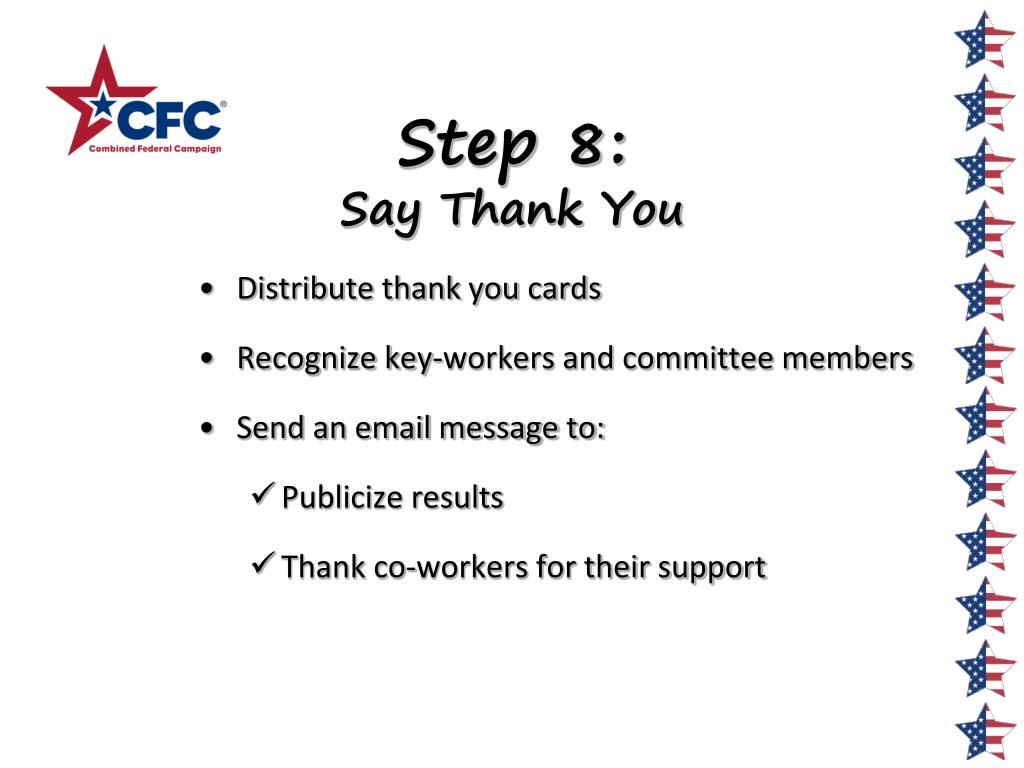 CFC®
Combined Federal Campaign

Step 8:
Say Thank You

• Distribute thank you cards

• Recognize key-workers and committee members

• Send an email message to:

✓ Publicize results

✓ Thank co-workers for their support